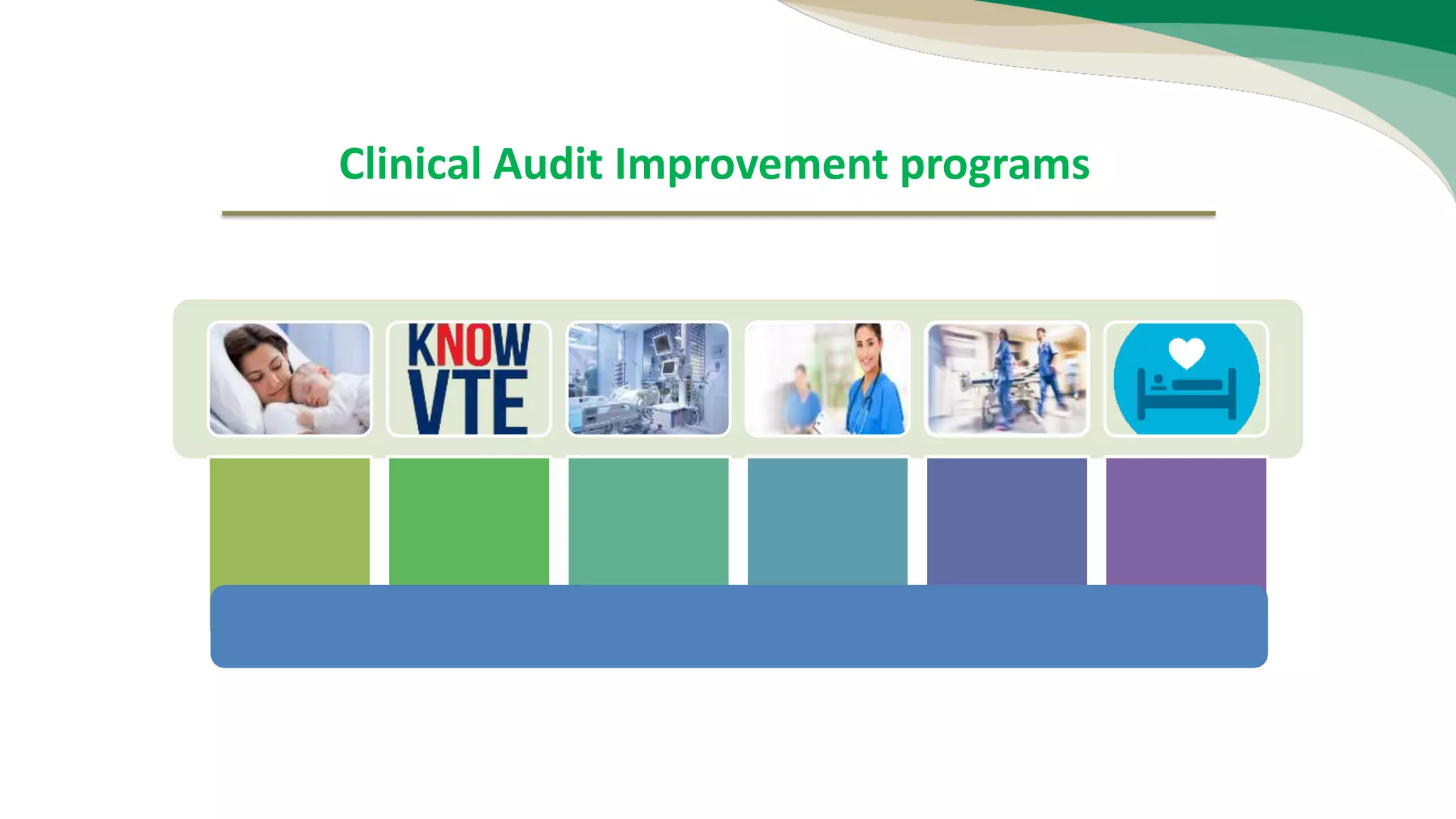 Clinical Audit Improvement programs

KNOW VTE